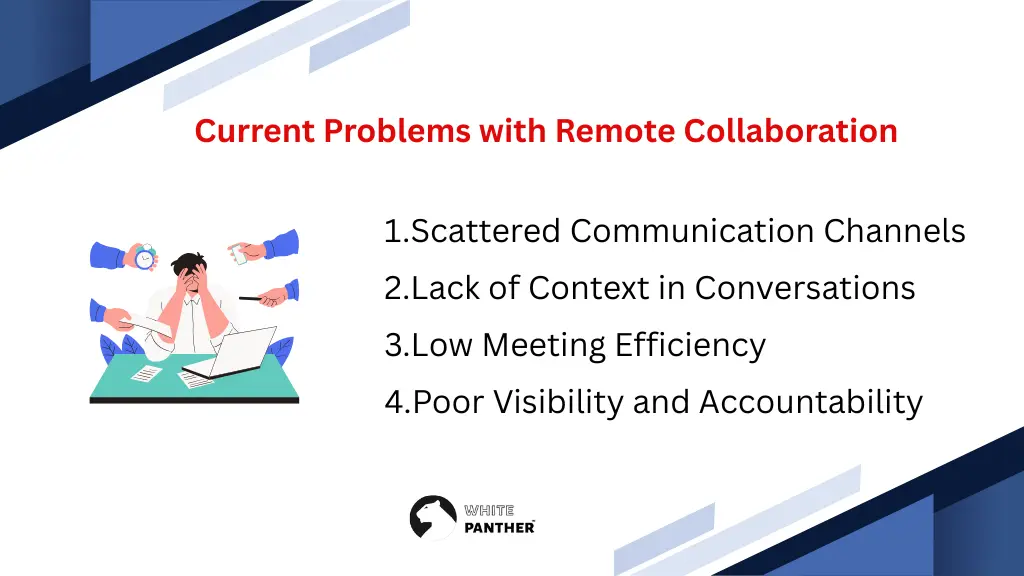 Current Problems with Remote Collaboration

1.Scattered Communication Channels

2.Lack of Context in Conversations

3.Low Meeting Efficiency

4.Poor Visibility and Accountability

WHITE PANTHER